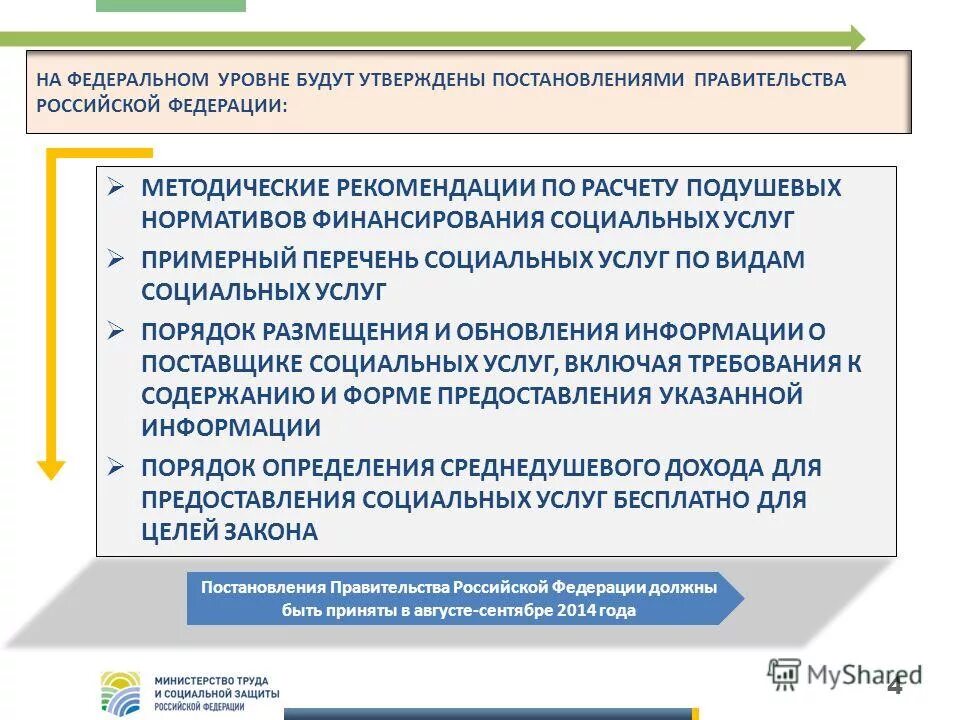 НА ФЕДЕРАЛЬНОМ УРОВНЕ БУДУТ УТВЕРЖДЕНЫ ПОСТАНОВЛЕНИЯМИ ПРАВИТЕЛЬСТВА РОССИЙСКОЙ ФЕДЕРАЦИИ:

➢ МЕТОДИЧЕСКИЕ РЕКОМЕНДАЦИИ ПО РАСЧЕТУ ПОДУШЕВЫХ НОРМАТИВОВ ФИНАНСИРОВАНИЯ СОЦИАЛЬНЫХ УСЛУГ

➢ ПРИМЕРНЫЙ ПЕРЕЧЕНЬ СОЦИАЛЬНЫХ УСЛУГ ПО ВИДАМ СОЦИАЛЬНЫХ УСЛУГ

➢ ПОРЯДОК РАЗМЕЩЕНИЯ И ОБНОВЛЕНИЯ ИНФОРМАЦИИ О ПОСТАВЩИКЕ СОЦИАЛЬНЫХ УСЛУГ, ВКЛЮЧАЯ ТРЕБОВАНИЯ К СОДЕРЖАНИЮ И ФОРМЕ ПРЕДОСТАВЛЕНИЯ УКАЗАННОЙ ИНФОРМАЦИИ

➢ ПОРЯДОК ОПРЕДЕЛЕНИЯ СРЕДНЕДУШЕВОГО ДОХОДА ДЛЯ ПРЕДОСТАВЛЕНИЯ СОЦИАЛЬНЫХ УСЛУГ БЕСПЛАТНО ДЛЯ ЦЕЛЕЙ ЗАКОНА

Постановления Правительства Российской Федерации должны быть приняты в августе-сентябре 2014 года

МИНИСТЕРСТВО ТРУДА И СОЦИАЛЬНОЙ ЗАЩИТЫ РОССИЙСКОЙ ФЕДЕРАЦИИ

MyShared

4